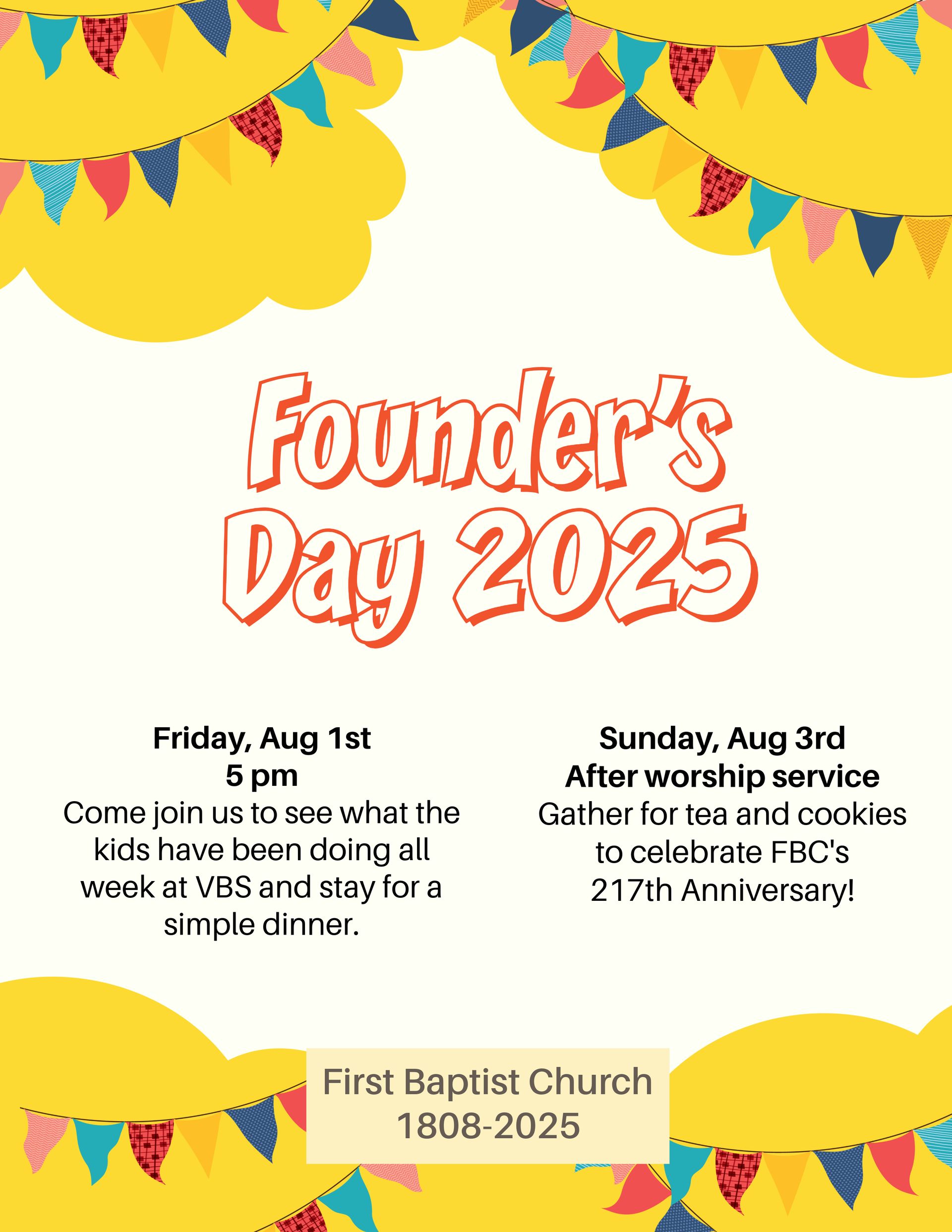 Founder's Day 2025

Friday, Aug 1st
5 pm
Come join us to see what the kids have been doing all week at VBS and stay for a simple dinner.

Sunday, Aug 3rd
After worship service
Gather for tea and cookies to celebrate FBC's 217th Anniversary!

First Baptist Church
1808-2025